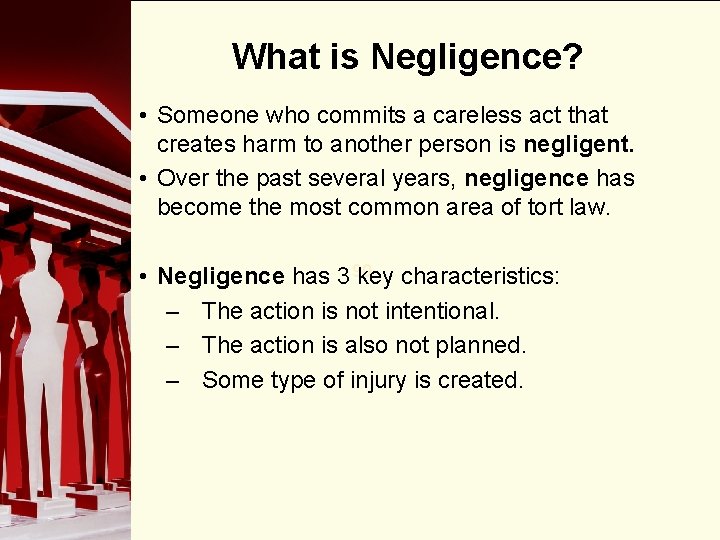 What is Negligence?

• Someone who commits a careless act that creates harm to another person is negligent.
• Over the past several years, negligence has become the most common area of tort law.

• Negligence has 3 key characteristics:
– The action is not intentional.
– The action is also not planned.
– Some type of injury is created.